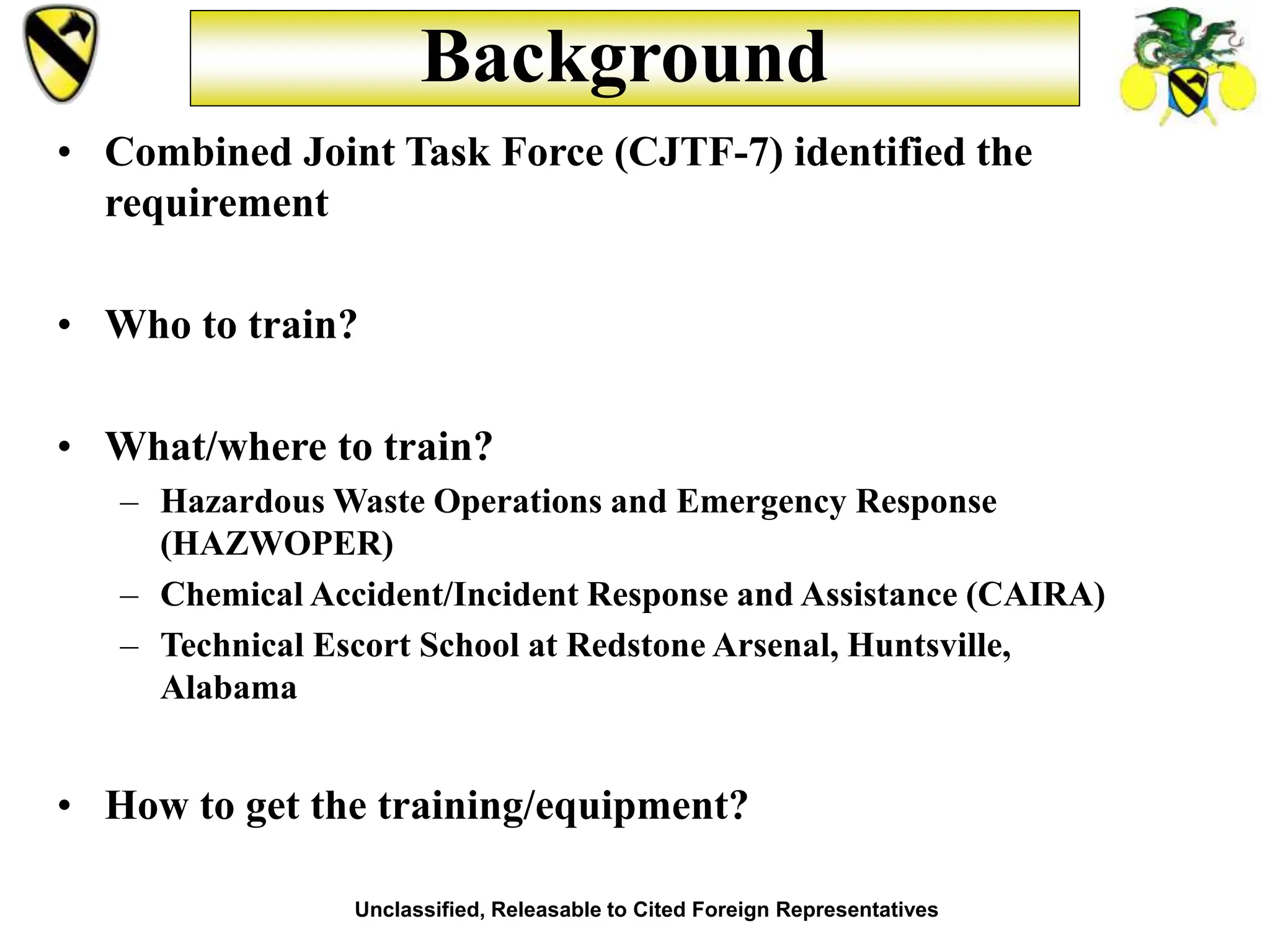 Background

• Combined Joint Task Force (CJTF-7) identified the requirement

• Who to train?

• What/where to train?
– Hazardous Waste Operations and Emergency Response (HAZWOPER)
– Chemical Accident/Incident Response and Assistance (CAIRA)
– Technical Escort School at Redstone Arsenal, Huntsville, Alabama

• How to get the training/equipment?

Unclassified, Releasable to Cited Foreign Representatives